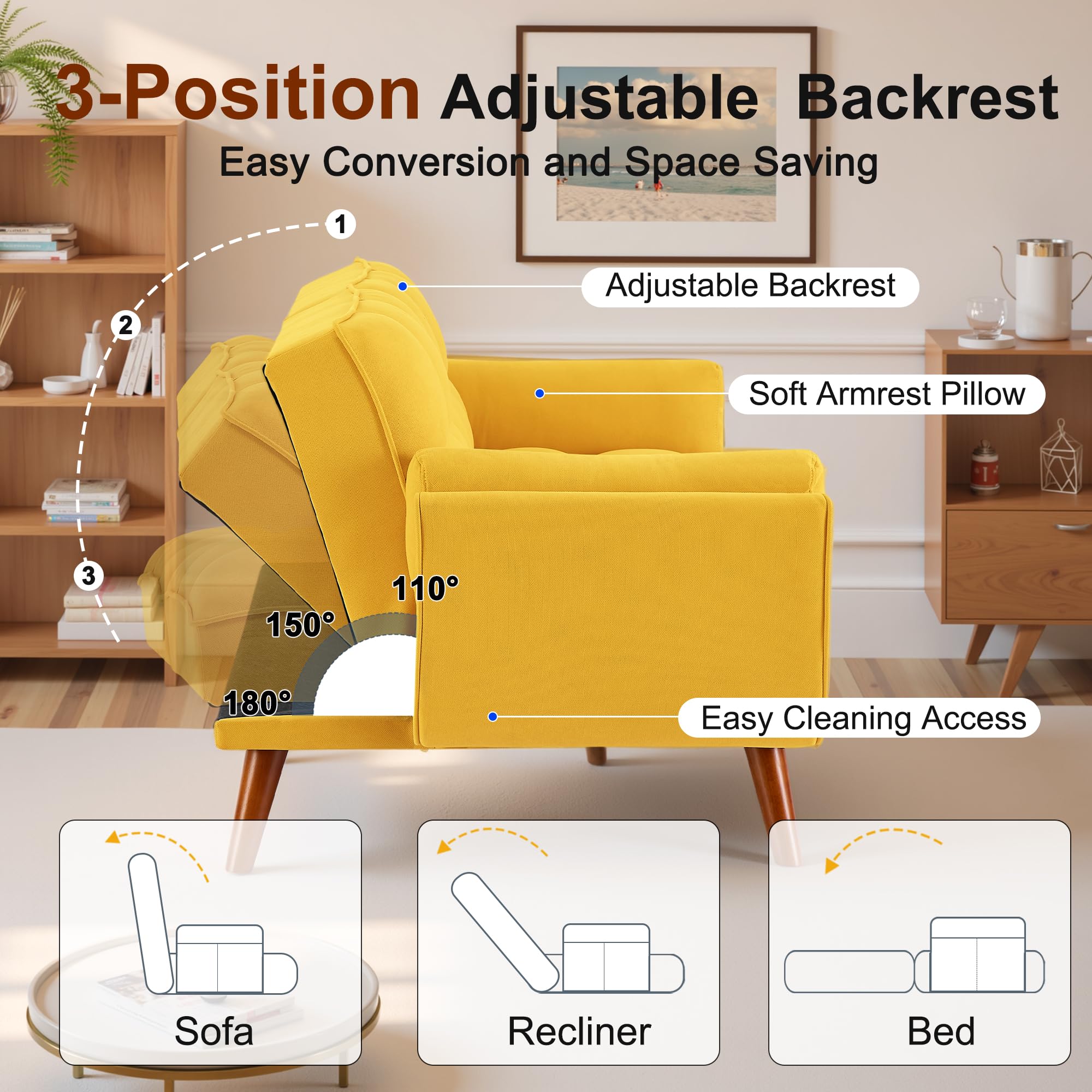 3-Position Adjustable Backrest

Easy Conversion and Space Saving

1

2

3

Adjustable Backrest

Soft Armrest Pillow

110°

150°

180°

Easy Cleaning Access

Sofa

Recliner

Bed